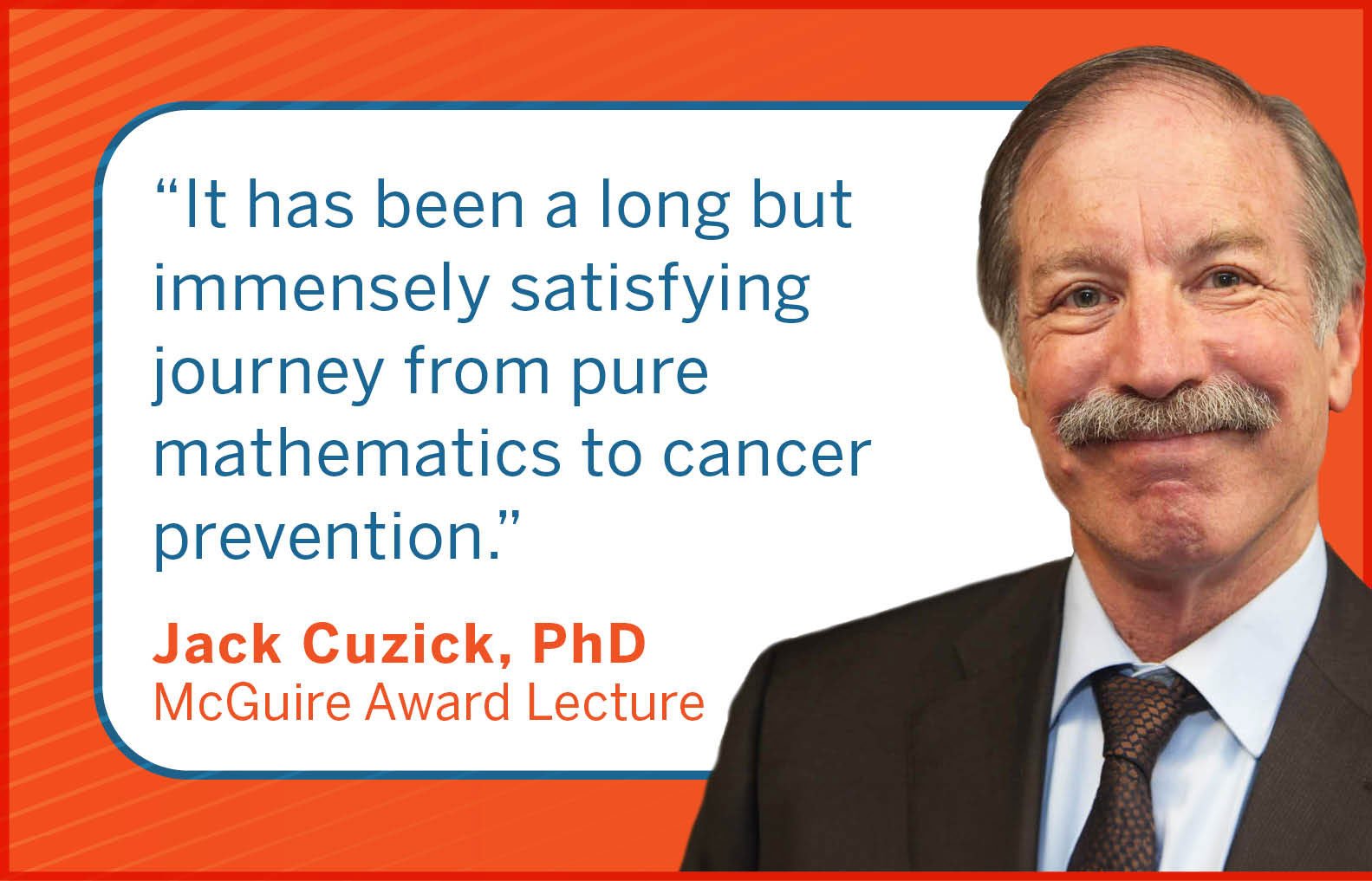 “It has been a long but immensely satisfying journey from pure mathematics to cancer prevention.”

Jack Cuzick, PhD
McGuire Award Lecture